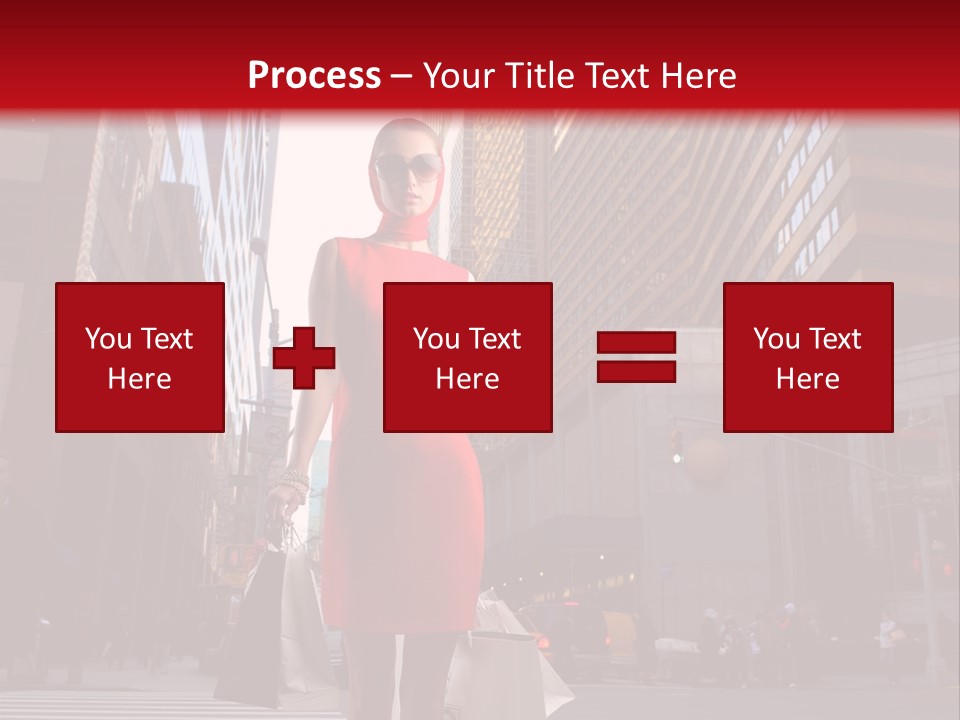 Process – Your Title Text Here

You Text Here

You Text Here

You Text Here